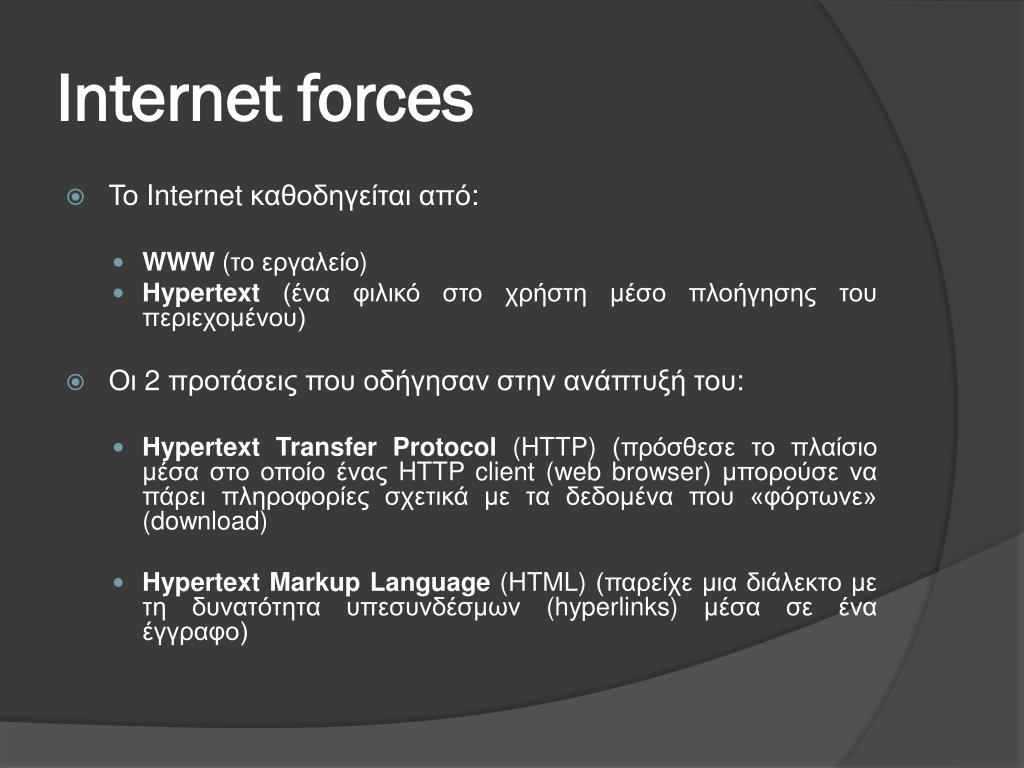 Internet forces

Το Internet καθοδηγείται από:

WWW (το εργαλείο)
Hypertext (ένα φιλικό στο χρήστη μέσο πλοήγησης του περιεχομένου)

Οι 2 προτάσεις που οδήγησαν στην ανάπτυξή του:

Hypertext Transfer Protocol (HTTP) (πρόσθεσε το πλαίσιο μέσα στο οποίο ένας HTTP client (web browser) μπορούσε να πάρει πληροφορίες σχετικά με τα δεδομένα που «φόρτωνε» (download)

Hypertext Markup Language (HTML) (παρείχε μια διάλεκτο με τη δυνατότητα υπεσυνδέσμων (hyperlinks) μέσα σε ένα έγγραφο)